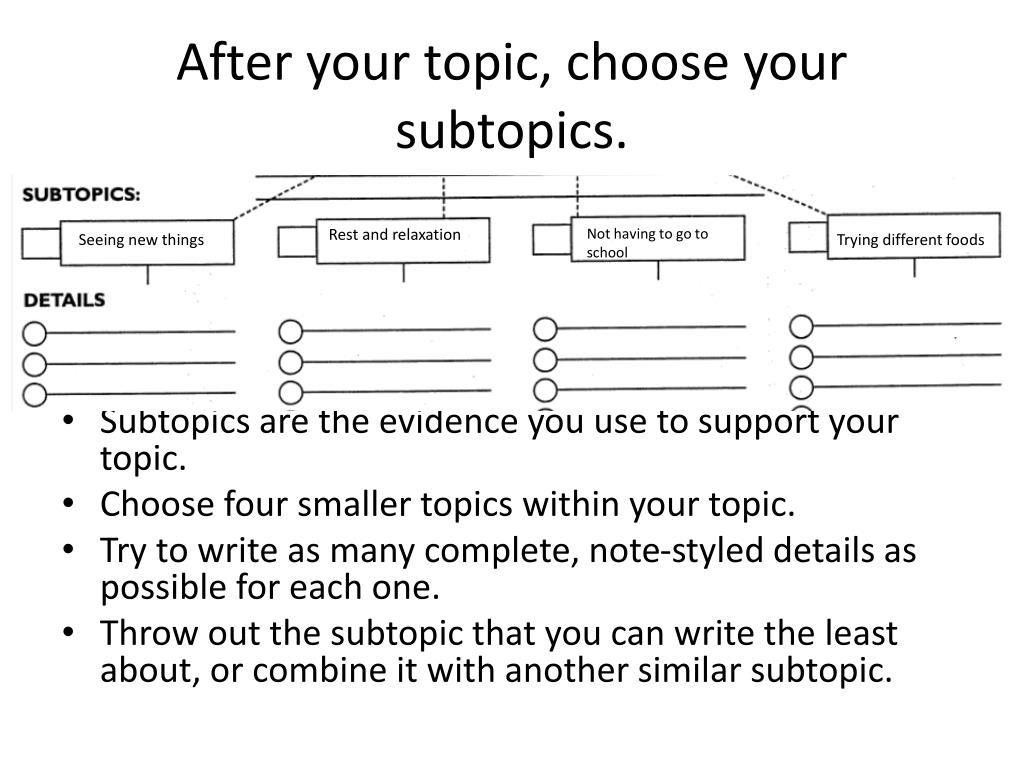 After your topic, choose your subtopics.

SUBTOPICS:

Seeing new things

Rest and relaxation

Not having to go to school

Trying different foods

DETAILS

• Subtopics are the evidence you use to support your topic.
• Choose four smaller topics within your topic.
• Try to write as many complete, note-styled details as possible for each one.
• Throw out the subtopic that you can write the least about, or combine it with another similar subtopic.